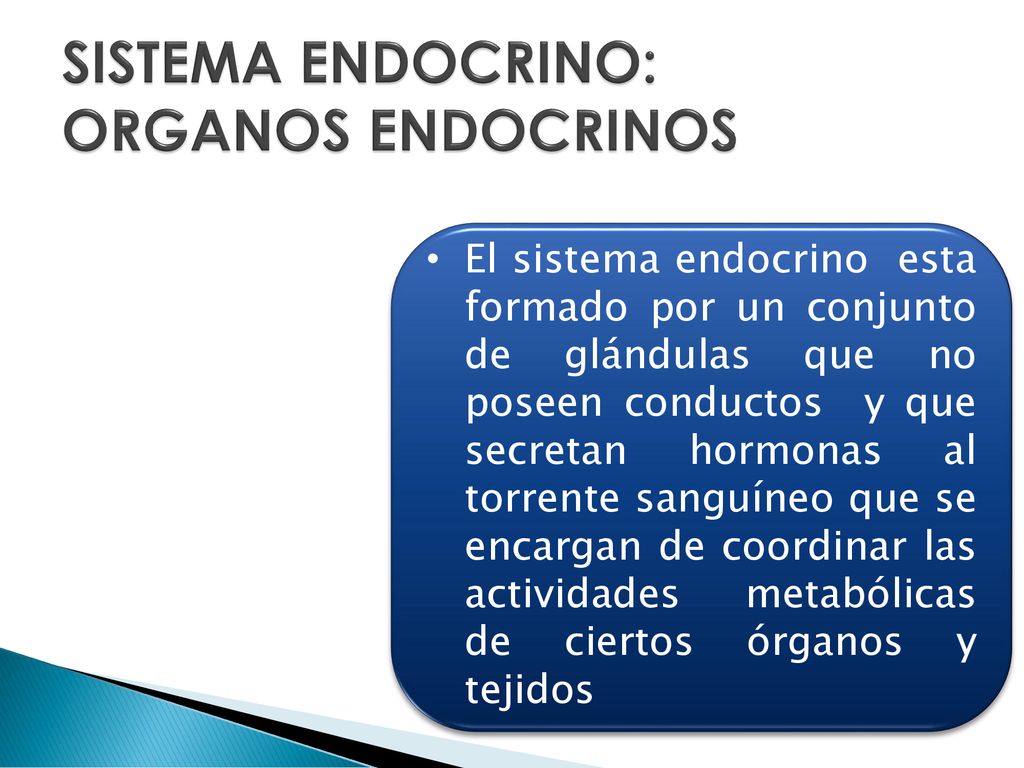 SISTEMA ENDOCRINO: ORGANOS ENDOCRINOS

• El sistema endocrino esta formado por un conjunto de glándulas que no poseen conductos y que secretan hormonas al torrente sanguíneo que se encargan de coordinar las actividades metabólicas de ciertos órganos y tejidos